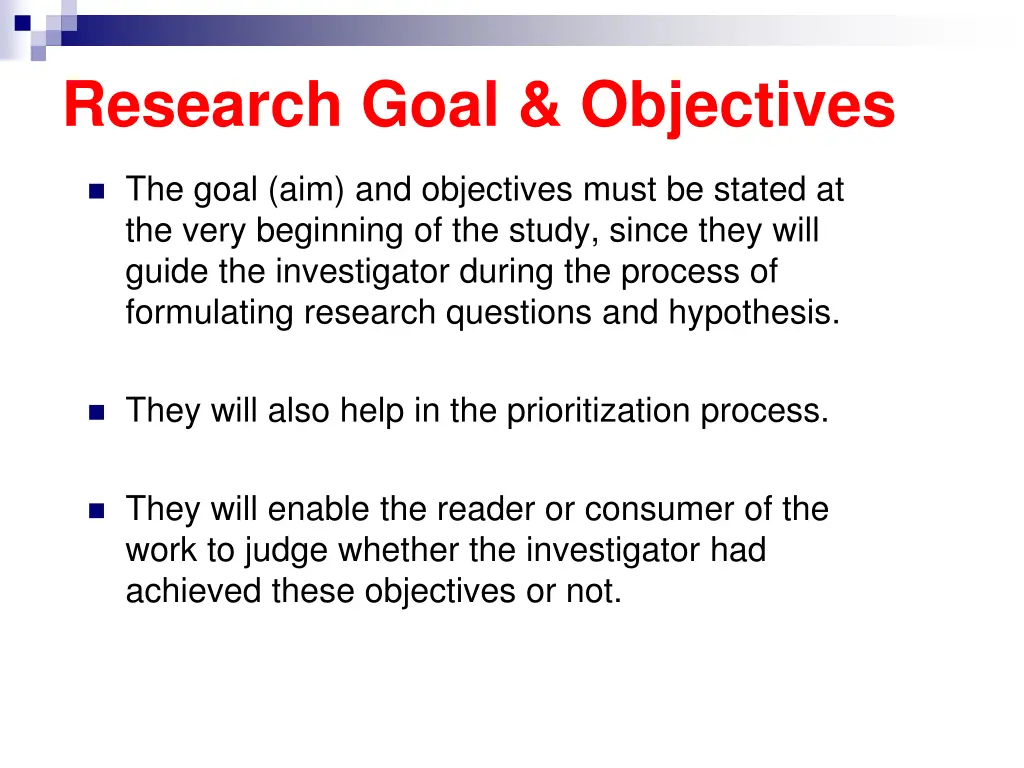 Research Goal & Objectives

The goal (aim) and objectives must be stated at the very beginning of the study, since they will guide the investigator during the process of formulating research questions and hypothesis.

They will also help in the prioritization process.

They will enable the reader or consumer of the work to judge whether the investigator had achieved these objectives or not.